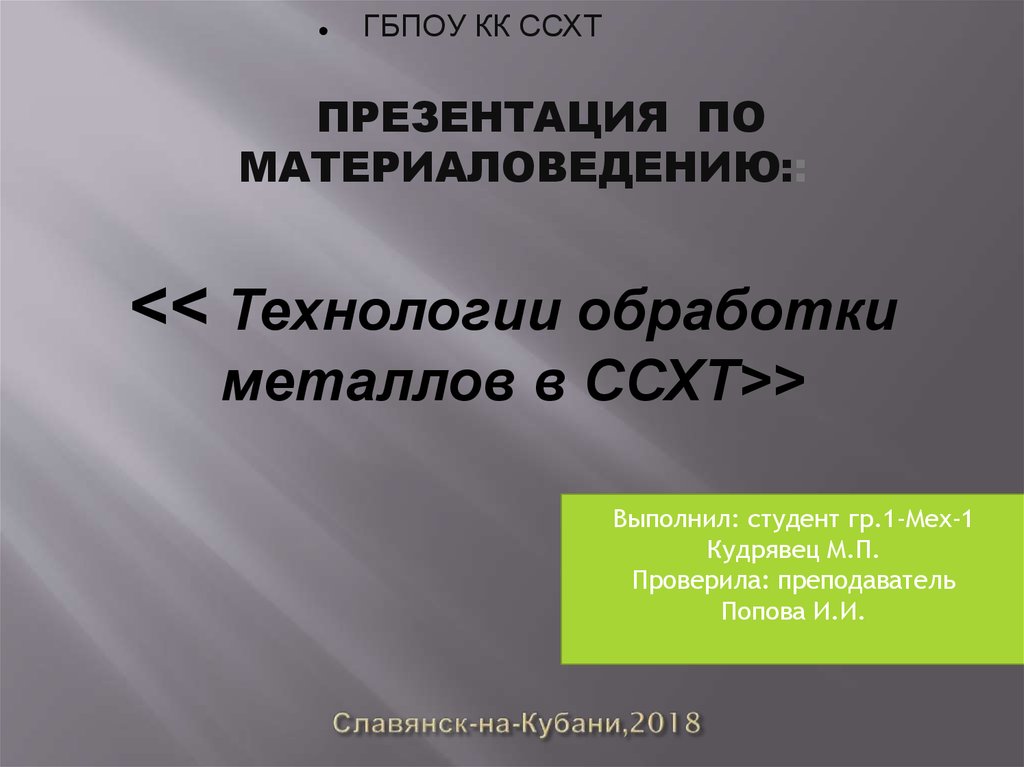 ГБПОУ КК ССХТ

ПРЕЗЕНТАЦИЯ ПО МАТЕРИАЛОВЕДЕНИЮ::

<< Технологии обработки металлов в ССХТ>>

Выполнил: студент гр.1-Мех-1
Кудрявец М.П.
Проверила: преподаватель
Попова И.И.

Славянск-на-Кубани,2018